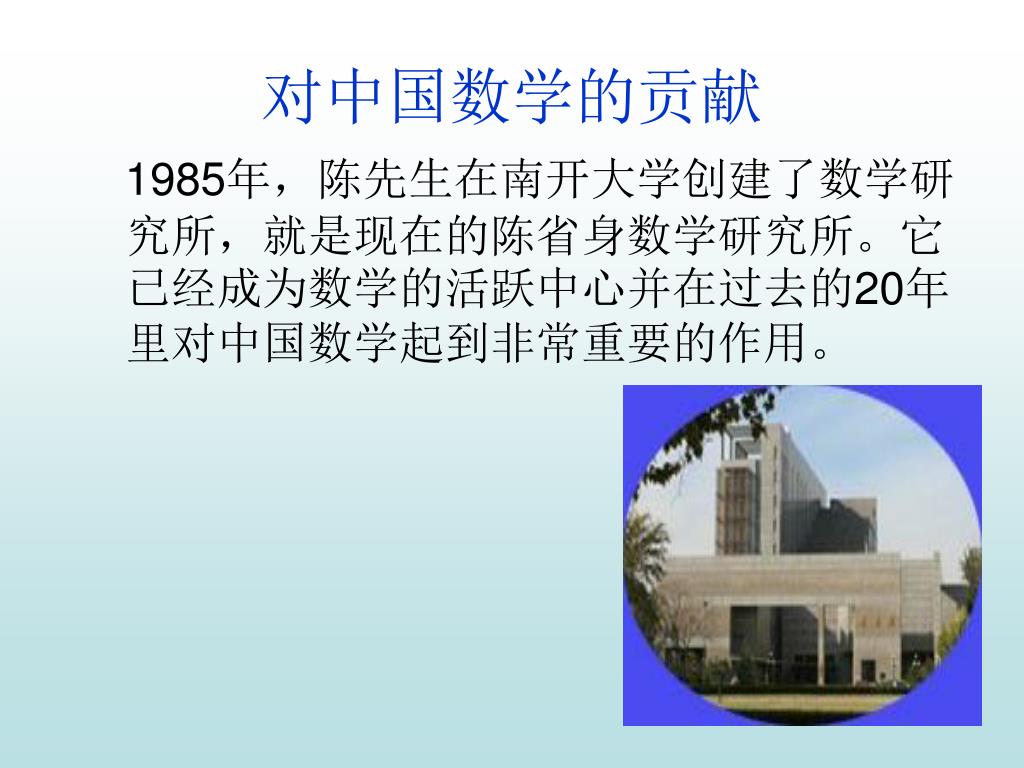 对中国数学的贡献

1985年，陈先生在南开大学创建了数学研究所，就是现在的陈省身数学研究所。它已经成为数学的活跃中心并在过去的20年里对中国数学起到非常重要的作用。